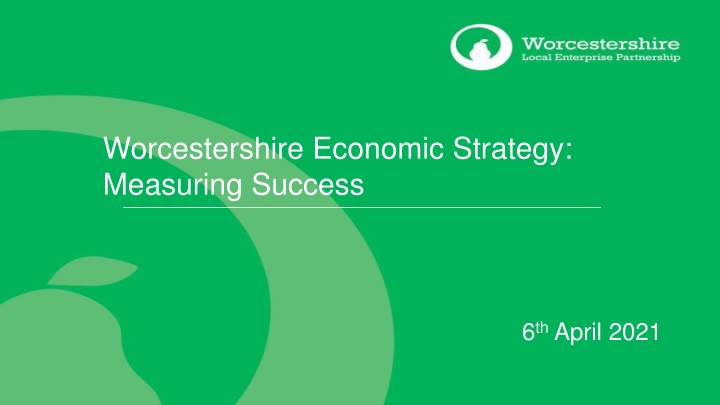 Worcestershire
Local Enterprise Partnership

Worcestershire Economic Strategy: Measuring Success

6th April 2021